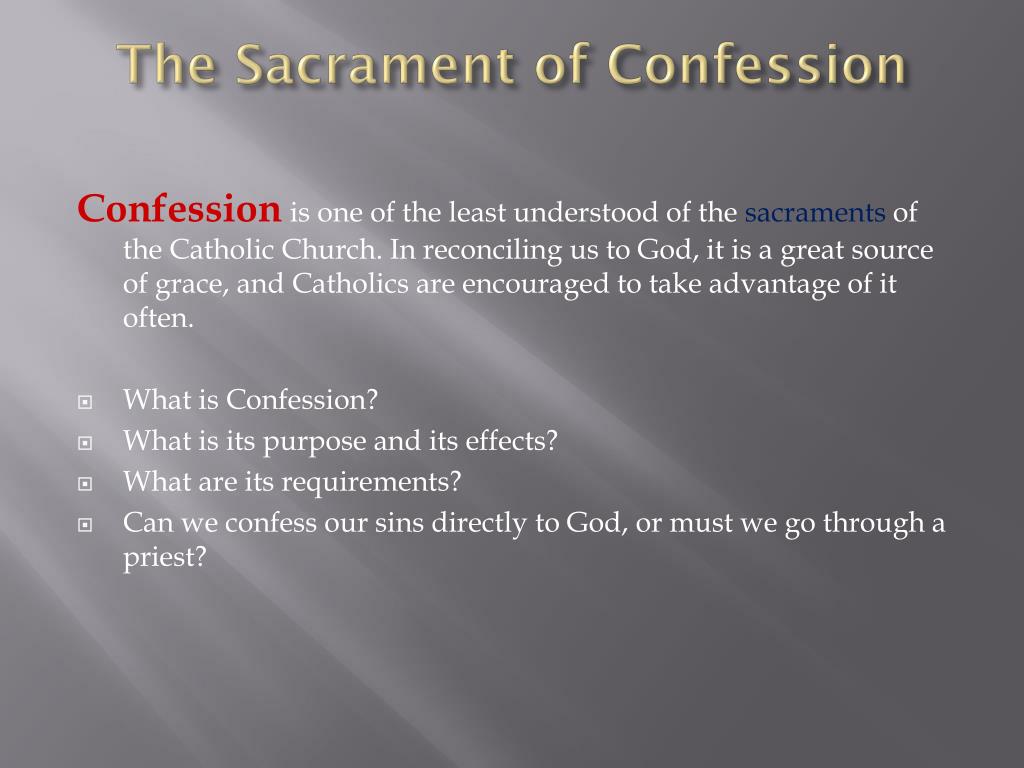 The Sacrament of Confession

Confession is one of the least understood of the sacraments of the Catholic Church. In reconciling us to God, it is a great source of grace, and Catholics are encouraged to take advantage of it often.

What is Confession?
What is its purpose and its effects?
What are its requirements?
Can we confess our sins directly to God, or must we go through a priest?